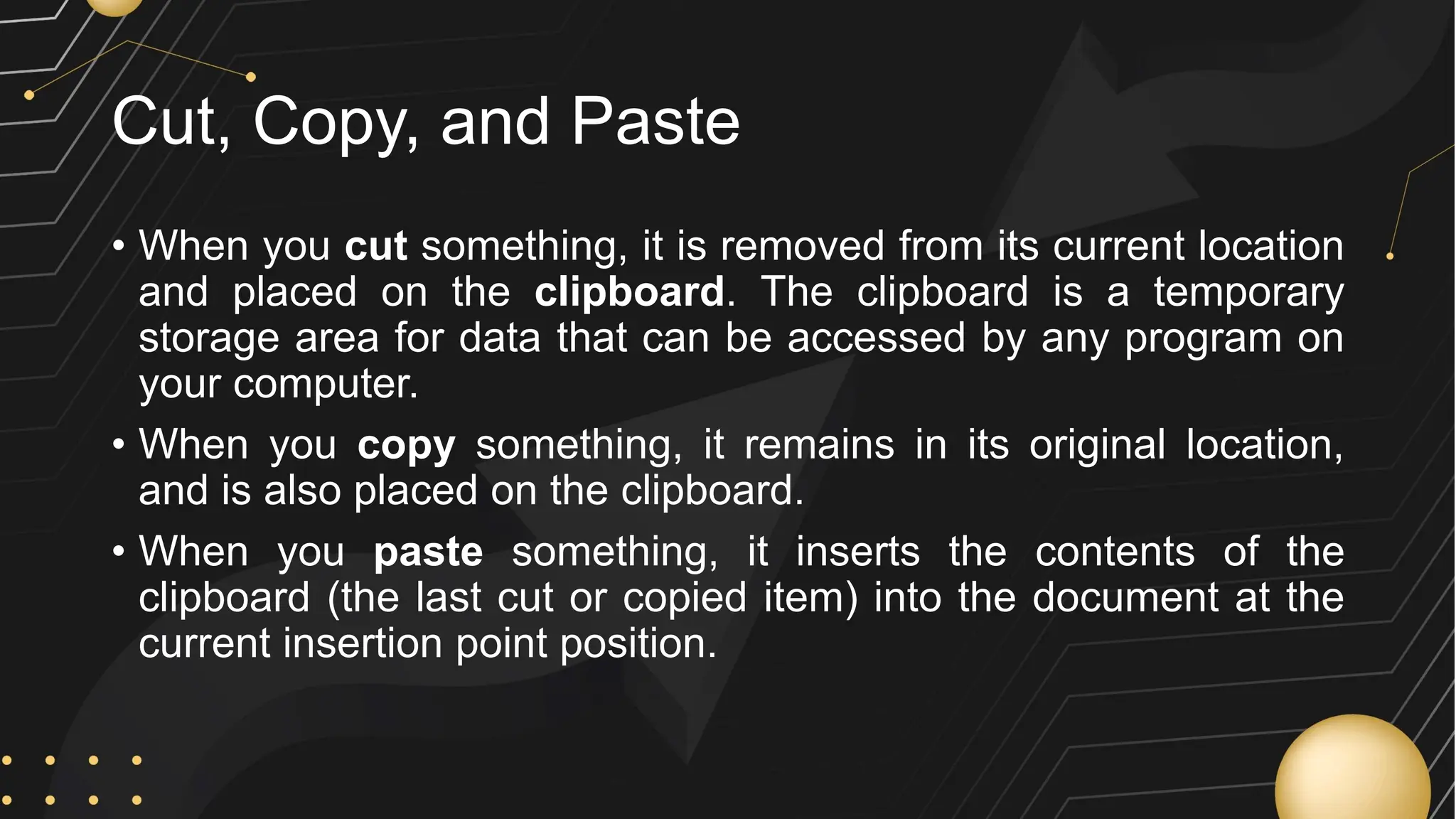 Cut, Copy, and Paste

• When you cut something, it is removed from its current location and placed on the clipboard. The clipboard is a temporary storage area for data that can be accessed by any program on your computer.

• When you copy something, it remains in its original location, and is also placed on the clipboard.

• When you paste something, it inserts the contents of the clipboard (the last cut or copied item) into the document at the current insertion point position.